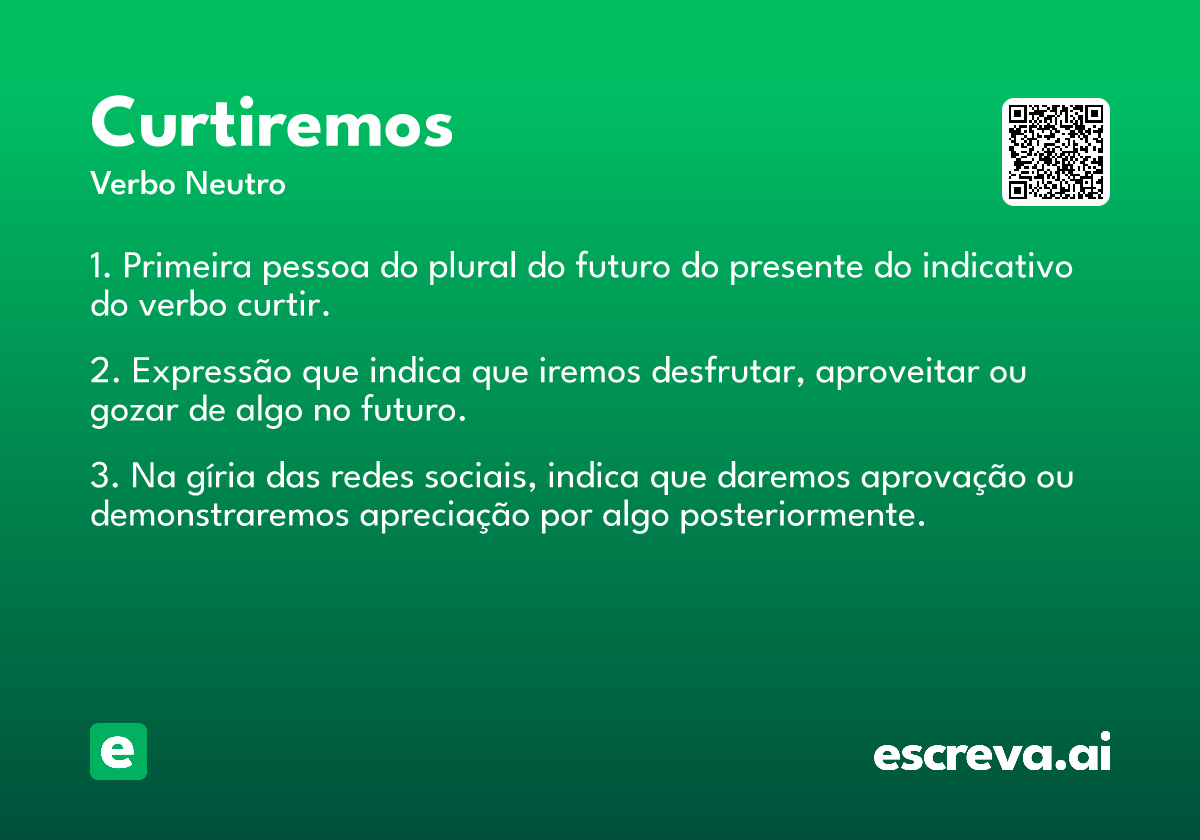 Curtiremos
Verbo Neutro

1. Primeira pessoa do plural do futuro do presente do indicativo do verbo curtir.

2. Expressão que indica que iremos desfrutar, aproveitar ou gozar de algo no futuro.

3. Na gíria das redes sociais, indica que daremos aprovação ou demonstraremos apreciação por algo posteriormente.

e

escreva.ai